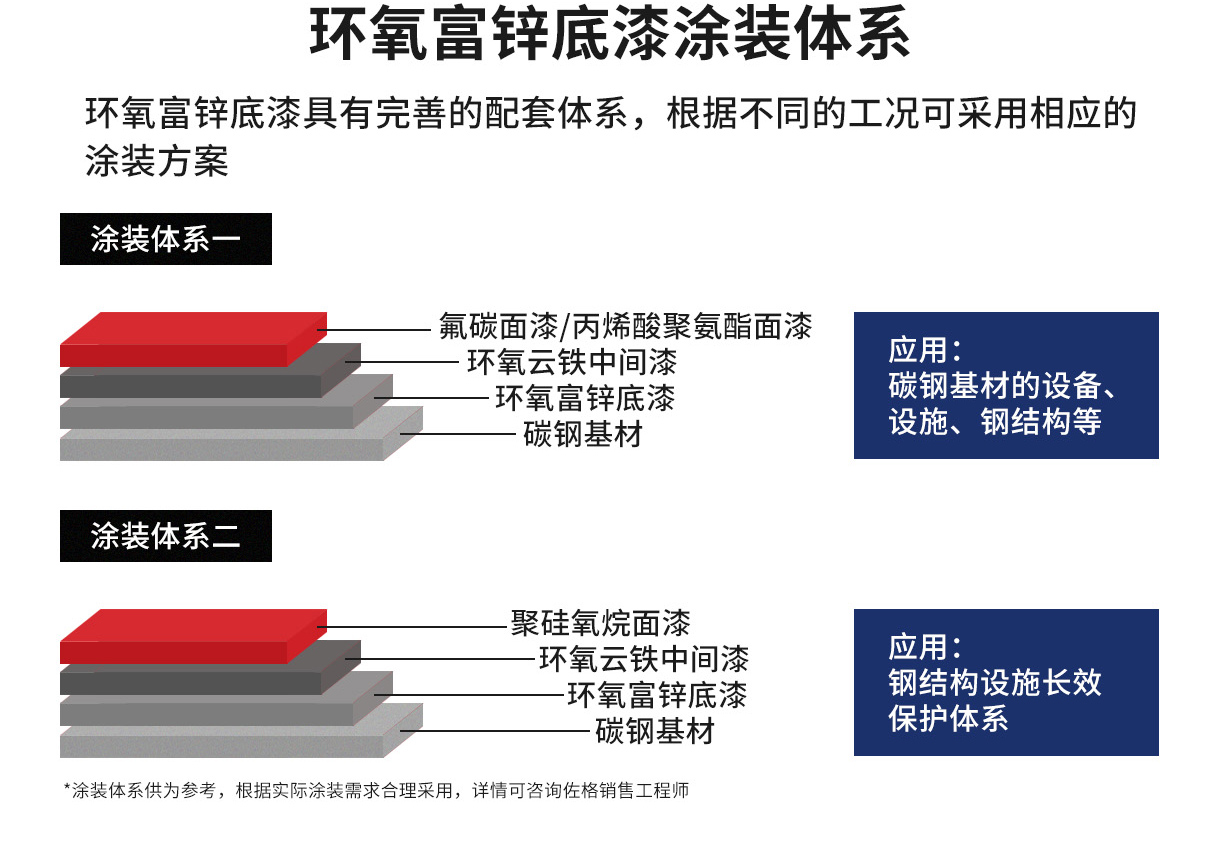 环氧富锌底漆涂装体系

环氧富锌底漆具有完善的配套体系，根据不同的工况可采用相应的涂装方案

涂装体系一

氟碳面漆/丙烯酸聚氨酯面漆
环氧云铁中间漆
环氧富锌底漆
碳钢基材

应用：
碳钢基材的设备、设施、钢结构等

涂装体系二

聚硅氧烷面漆
环氧云铁中间漆
环氧富锌底漆
碳钢基材

应用：
钢结构设施长效保护体系

*涂装体系供为参考，根据实际涂装需求合理采用，详情可咨询佐格销售工程师